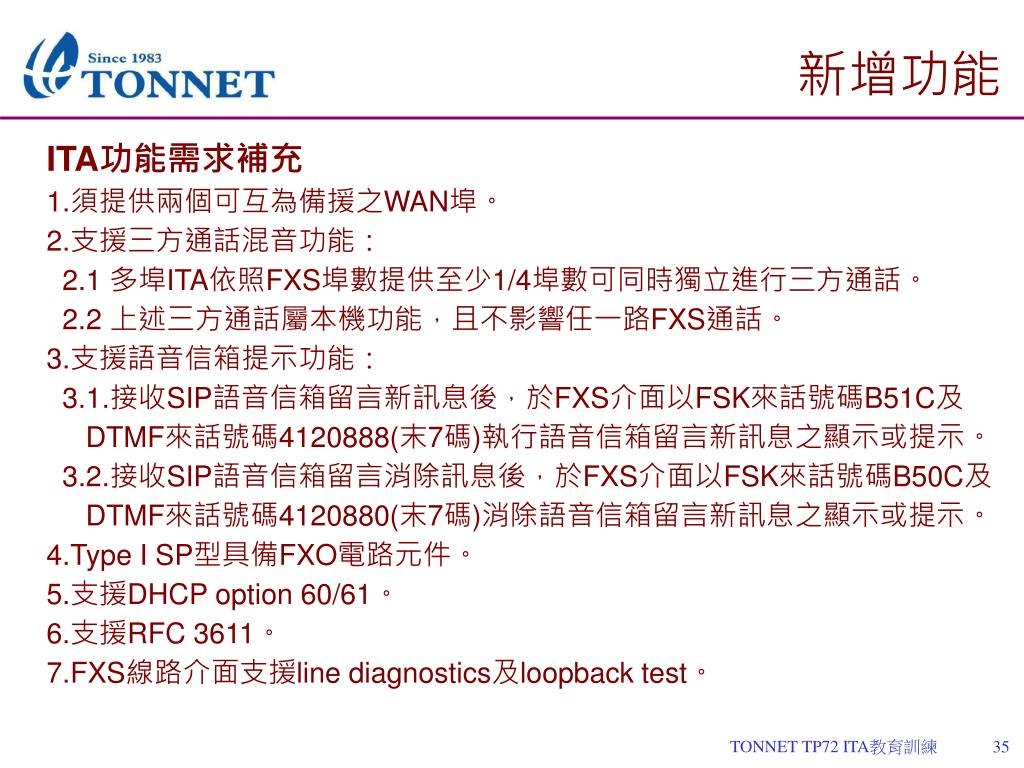 Since 1983
TONNET

新增功能

ITA功能需求補充
1.須提供兩個可互為備援之WAN埠。
2.支援三方通話混音功能：
2.1 多埠ITA依照FXS埠數提供至少1/4埠數可同時獨立進行三方通話。
2.2 上述三方通話屬本機功能，且不影響任一路FXS通話。
3.支援語音信箱提示功能：
3.1.接收SIP語音信箱留言新訊息後，於FXS介面以FSK來話號碼B51C及DTMF來話號碼4120888(末7碼)執行語音信箱留言新訊息之顯示或提示。
3.2.接收SIP語音信箱留言消除訊息後，於FXS介面以FSK來話號碼B50C及DTMF來話號碼4120880(末7碼)消除語音信箱留言新訊息之顯示或提示。
4.Type I SP型具備FXO電路元件。
5.支援DHCP option 60/61。
6.支援RFC 3611。
7.FXS線路介面支援line diagnostics及loopback test。

TONNET TP72 ITA教育訓練 35